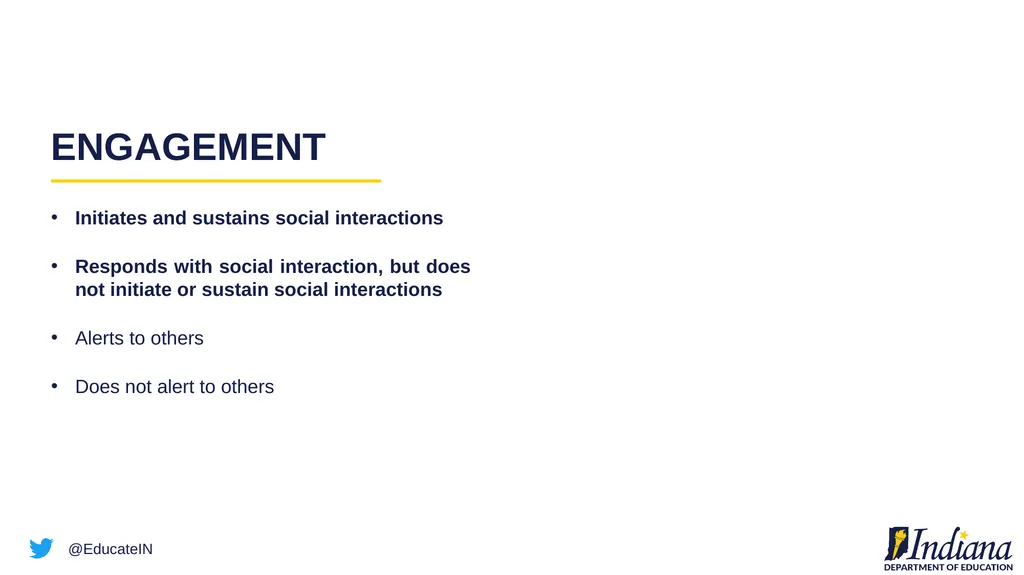 ENGAGEMENT

• Initiates and sustains social interactions

• Responds with social interaction, but does not initiate or sustain social interactions

• Alerts to others

• Does not alert to others

@EducateIN

Indiana
DEPARTMENT OF EDUCATION